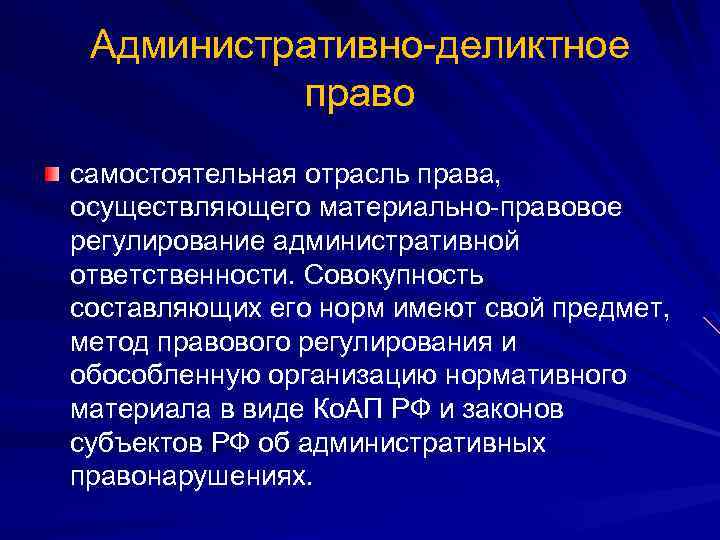 Административно-деликтное право

самостоятельная отрасль права, осуществляющего материально-правовое регулирование административной ответственности. Совокупность составляющих его норм имеют свой предмет, метод правового регулирования и обособленную организацию нормативного материала в виде КоАП РФ и законов субъектов РФ об административных правонарушениях.